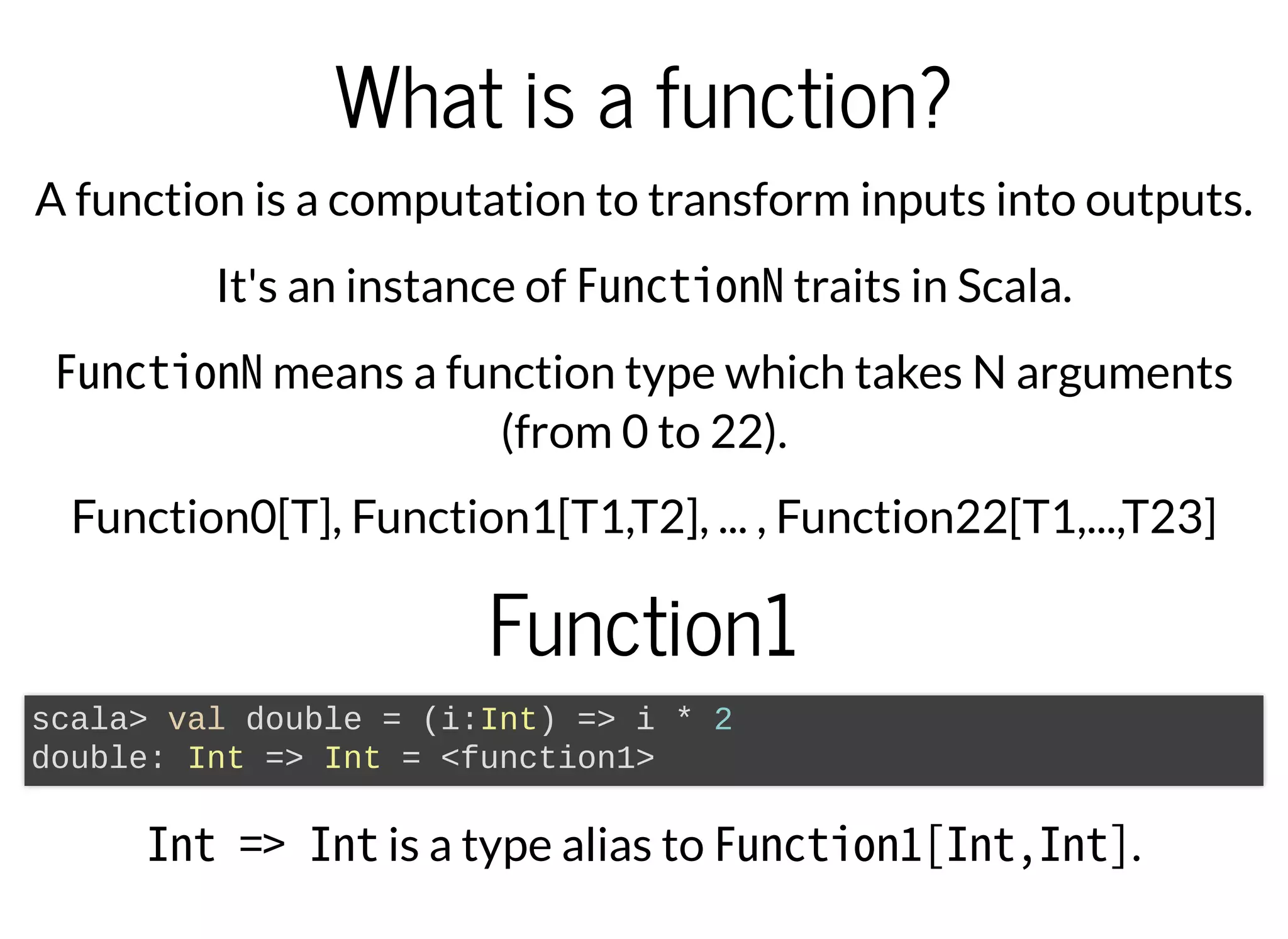 What is a function?

A function is a computation to transform inputs into outputs.

It's an instance of FunctionN traits in Scala.

FunctionN means a function type which takes N arguments (from 0 to 22).

Function0[T], Function1[T1,T2], ... , Function22[T1,...,T23]

Function1

scala> val double = (i:Int) => i * 2
double: Int => Int = <function1>

Int => Int is a type alias to Function1[Int,Int].